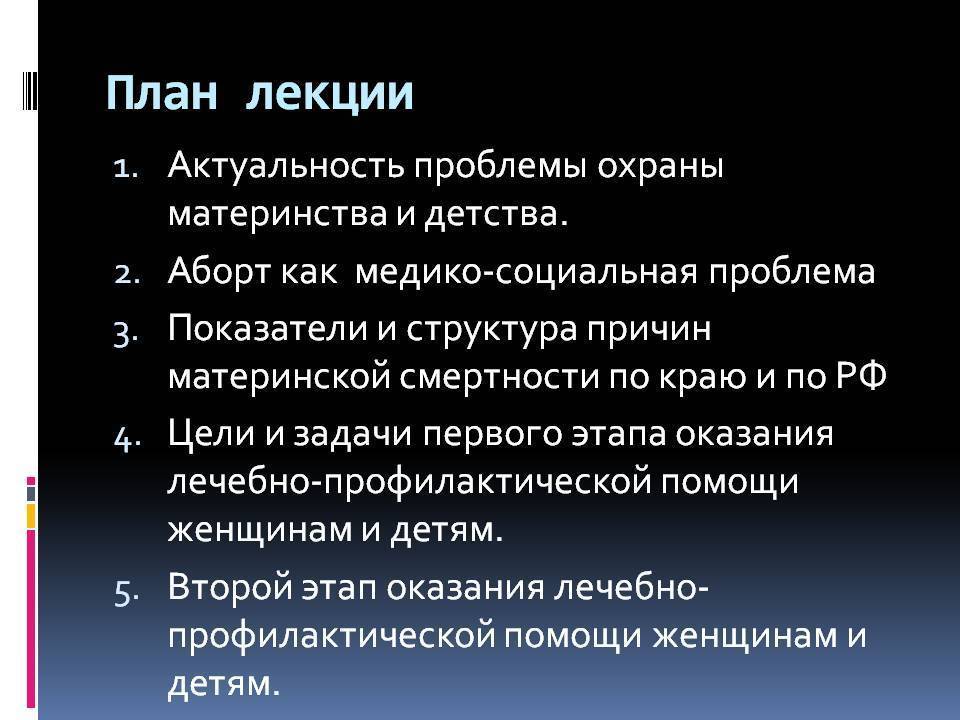 План лекции

1. Актуальность проблемы охраны материнства и детства.
2. Аборт как медико-социальная проблема
3. Показатели и структура причин материнской смертности по краю и по РФ
4. Цели и задачи первого этапа оказания лечебно-профилактической помощи женщинам и детям.
5. Второй этап оказания лечебно-профилактической помощи женщинам и детям.